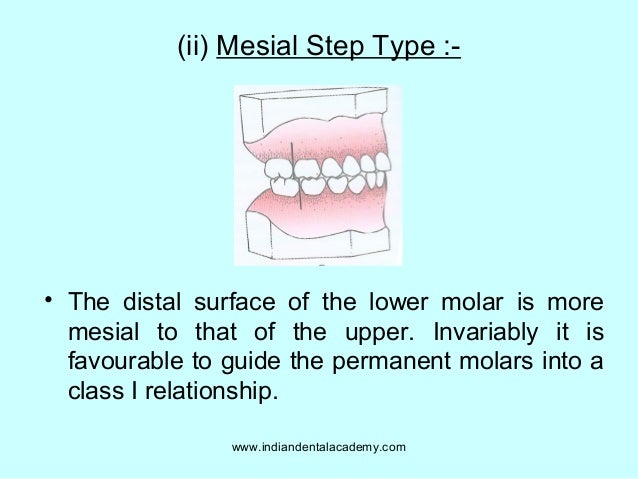 (ii) Mesial Step Type :-

• The distal surface of the lower molar is more mesial to that of the upper. Invariably it is favourable to guide the permanent molars into a class I relationship.

www.indiandentalacademy.com